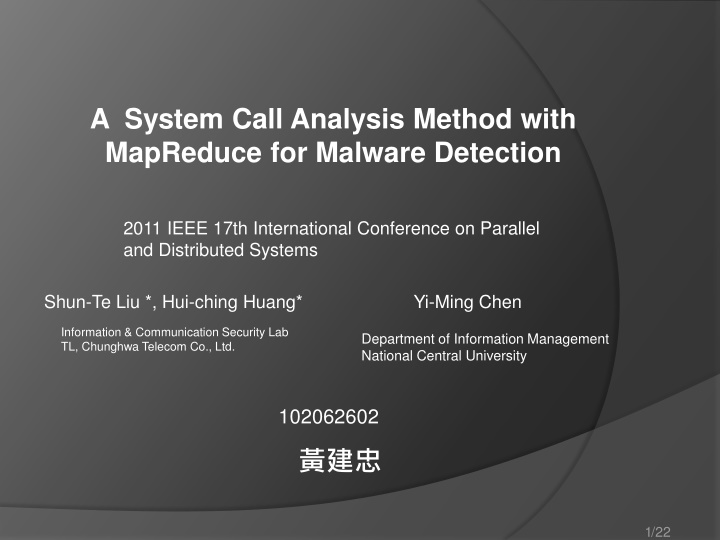 A System Call Analysis Method with MapReduce for Malware Detection

2011 IEEE 17th International Conference on Parallel and Distributed Systems

Shun-Te Liu *, Hui-ching Huang*

Information & Communication Security Lab
TL, Chunghwa Telecom Co., Ltd.

Yi-Ming Chen

Department of Information Management
National Central University

102062602

黃建忠

1/22